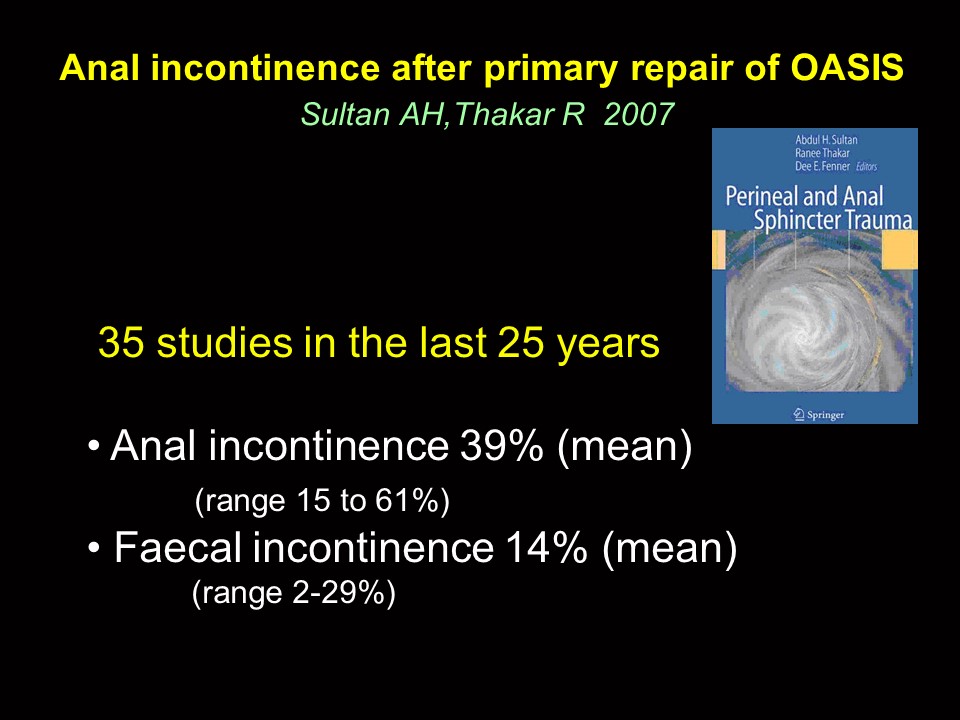 Anal incontinence after primary repair of OASIS
Sultan AH,Thakar R 2007

Abdul H. Sultan
Ranee Thakar
Dee E. Fenner Editors
Perineal and Anal Sphincter Trauma
Springer

35 studies in the last 25 years

• Anal incontinence 39% (mean)
(range 15 to 61%)
• Faecal incontinence 14% (mean)
(range 2-29%)